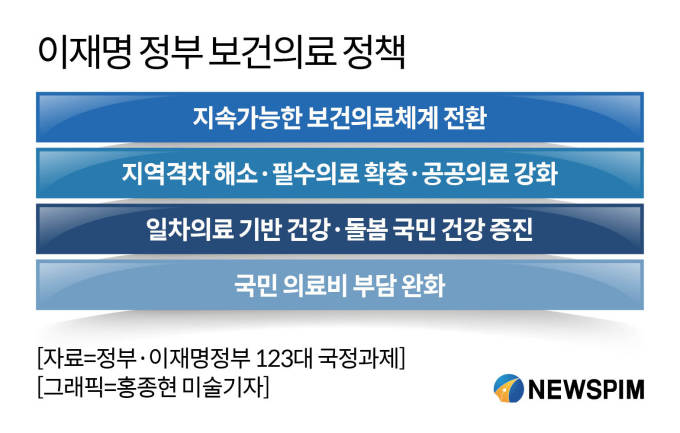 이재명 정부 보건의료 정책

지속가능한 보건의료체계 전환

지역격차 해소·필수의료 확충·공공의료 강화

일차의료 기반 건강·돌봄 국민 건강 증진

국민 의료비 부담 완화

[자료=정부·이재명정부 123대 국정과제]
[그래픽=홍종현 미술기자]

NEWSPIM